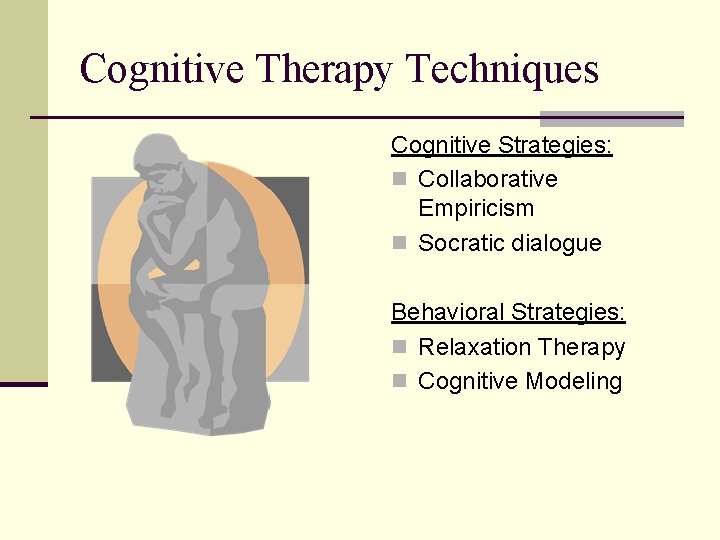 Cognitive Therapy Techniques

Cognitive Strategies:

- Collaborative Empiricism
- Socratic dialogue

Behavioral Strategies:

- Relaxation Therapy
- Cognitive Modeling